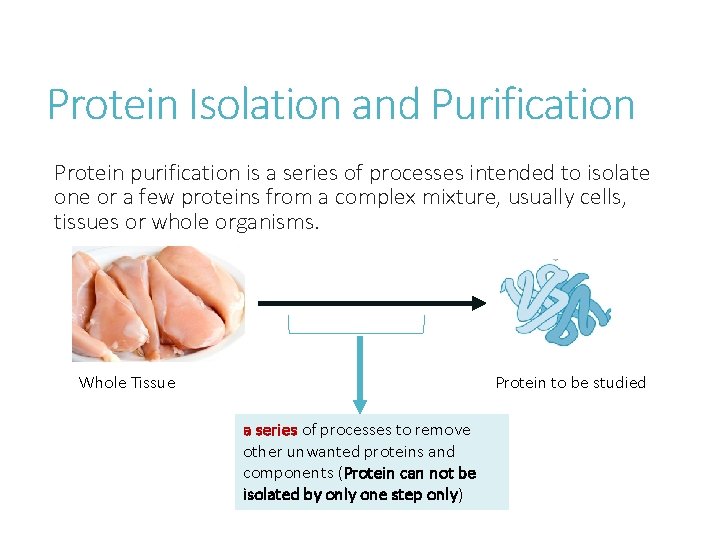 Protein Isolation and Purification

Protein purification is a series of processes intended to isolate one or a few proteins from a complex mixture, usually cells, tissues or whole organisms.

Whole Tissue

Protein to be studied

a series of processes to remove other unwanted proteins and components (Protein can not be isolated by only one step only)